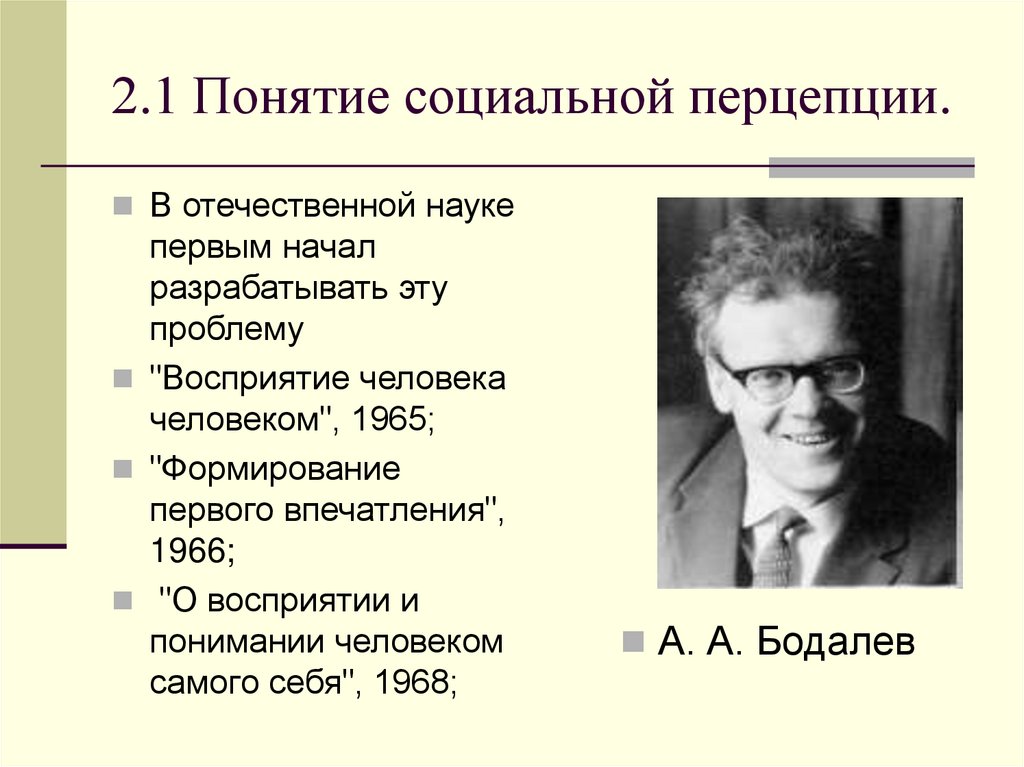 2.1 Понятие социальной перцепции.

В отечественной науке первым начал разрабатывать эту проблему

"Восприятие человека человеком", 1965;

"Формирование первого впечатления", 1966;

"О восприятии и понимании человеком самого себя", 1968;

А. А. Бодалев